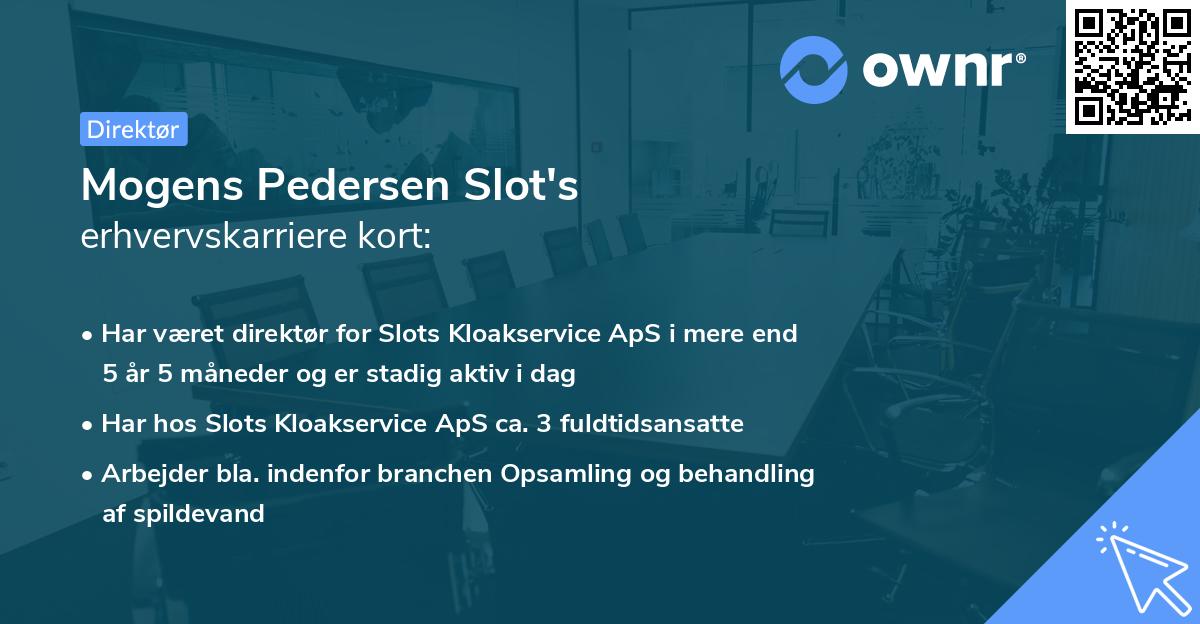 ownr®

Direktør

Mogens Pedersen Slot's
erhvervskarriere kort:

• Har været direktør for Slots Kloakservice ApS i mere end 5 år 5 måneder og er stadig aktiv i dag

• Har hos Slots Kloakservice ApS ca. 3 fuldtidsansatte

• Arbejder bla. indenfor branchen Opsamling og behandling af spildevand